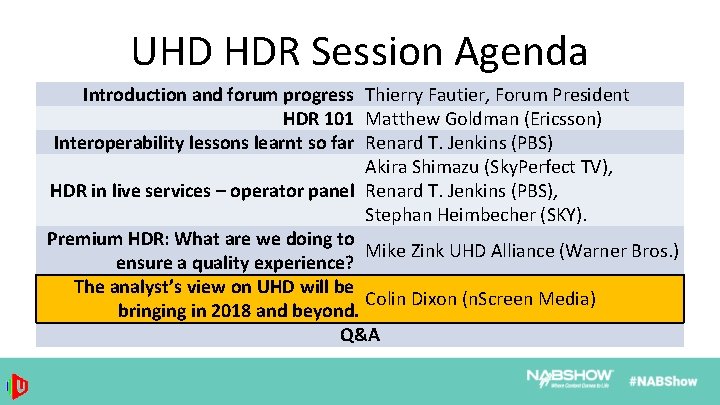 UHD HDR Session Agenda

| | |
|---|---|
| Introduction and forum progress | Thierry Fautier, Forum President |
| HDR 101 | Matthew Goldman (Ericsson) |
| Interoperability lessons learnt so far | Renard T. Jenkins (PBS) |
| HDR in live services – operator panel | Akira Shimazu (SkyPerfect TV), Renard T. Jenkins (PBS), Stephan Heimbecher (SKY). |
| Premium HDR: What are we doing to ensure a quality experience? | Mike Zink UHD Alliance (Warner Bros.) |
| The analyst's view on UHD will be bringing in 2018 and beyond. | Colin Dixon (nScreen Media) |
| Q&A | |

NABSHOW Where Content Comes to Life

#NABShow